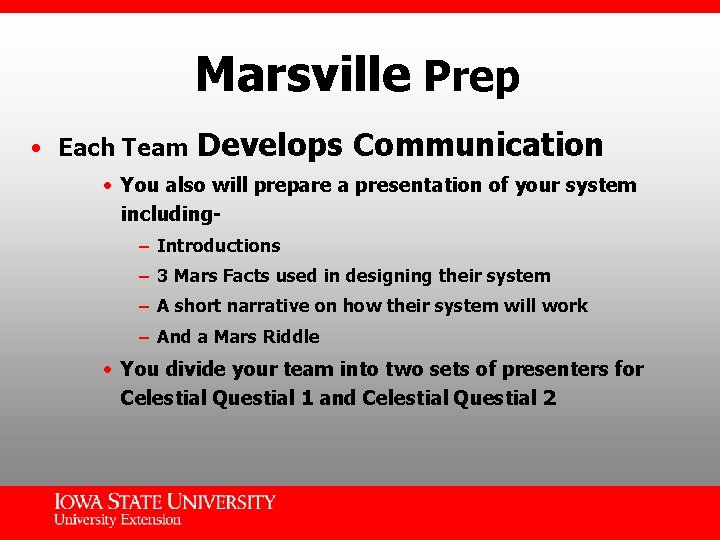 Marsville Prep

• Each Team Develops Communication

• You also will prepare a presentation of your system including-

– Introductions

– 3 Mars Facts used in designing their system

– A short narrative on how their system will work

– And a Mars Riddle

• You divide your team into two sets of presenters for Celestial Questial 1 and Celestial Questial 2

IOWA STATE UNIVERSITY
University Extension